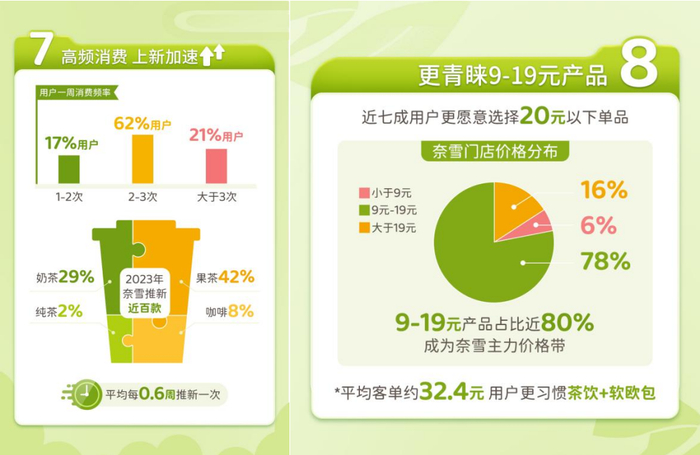 7 高频消费 上新加速

用户一周消费频率

17%用户
62%用户
21%用户

1-2次
2-3次
大于3次

奶茶29%
纯茶2%
2023年 奈雪推新 近百款
果茶42%
咖啡8%

平均每0.6周推新一次

更青睐9-19元产品 8

近七成用户更愿意选择20元以下单品

奈雪门店价格分布

小于9元
9元-19元
大于19元

16%
6%
78%

9-19元产品占比近80%
成为奈雪主力价格带

*平均客单约32.4元 用户更习惯茶饮+软欧包